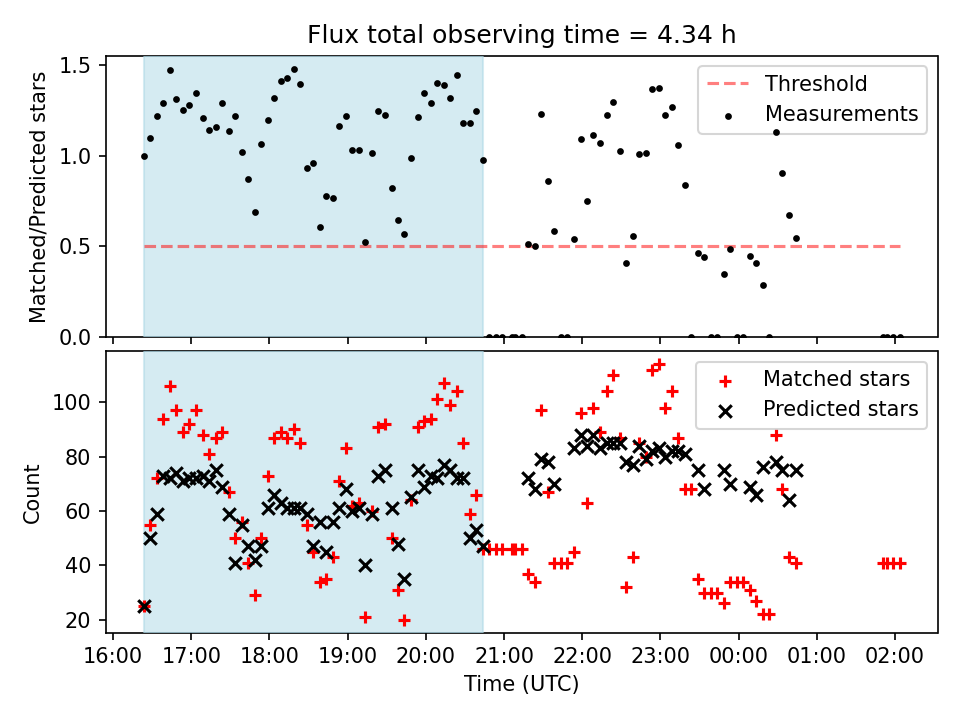 Flux total observing time = 4.34 h

Matched/Predicted stars

1.5
1.0
0.5
0.0

Threshold
Measurements

Count

100
80
60
40
20

Matched stars
Predicted stars

16:00 17:00 18:00 19:00 20:00 21:00 22:00 23:00 00:00 01:00 02:00

Time (UTC)